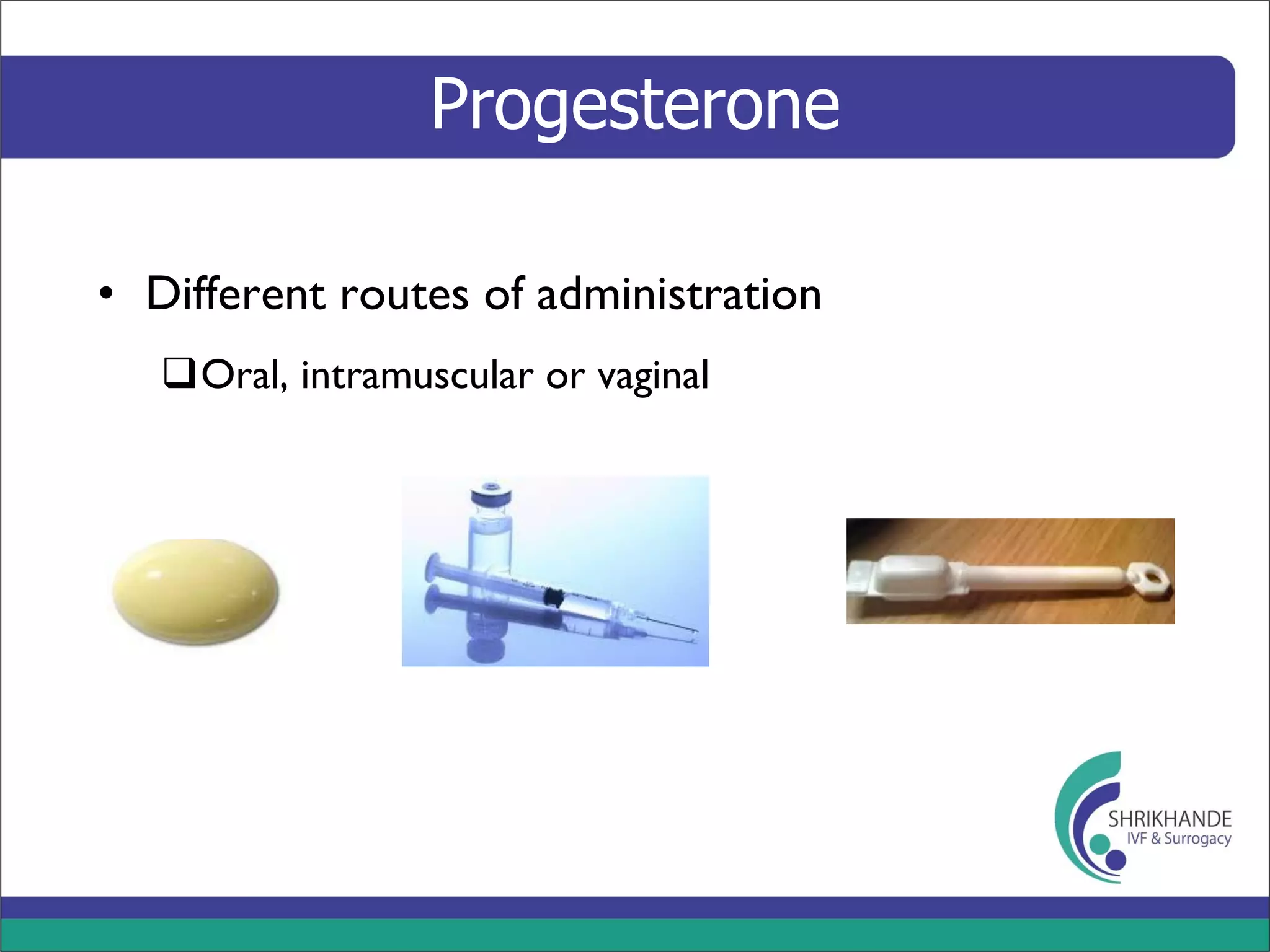 Progesterone

• Different routes of administration

❑ Oral, intramuscular or vaginal

SHRIKHANDE
IVF & Surrogacy